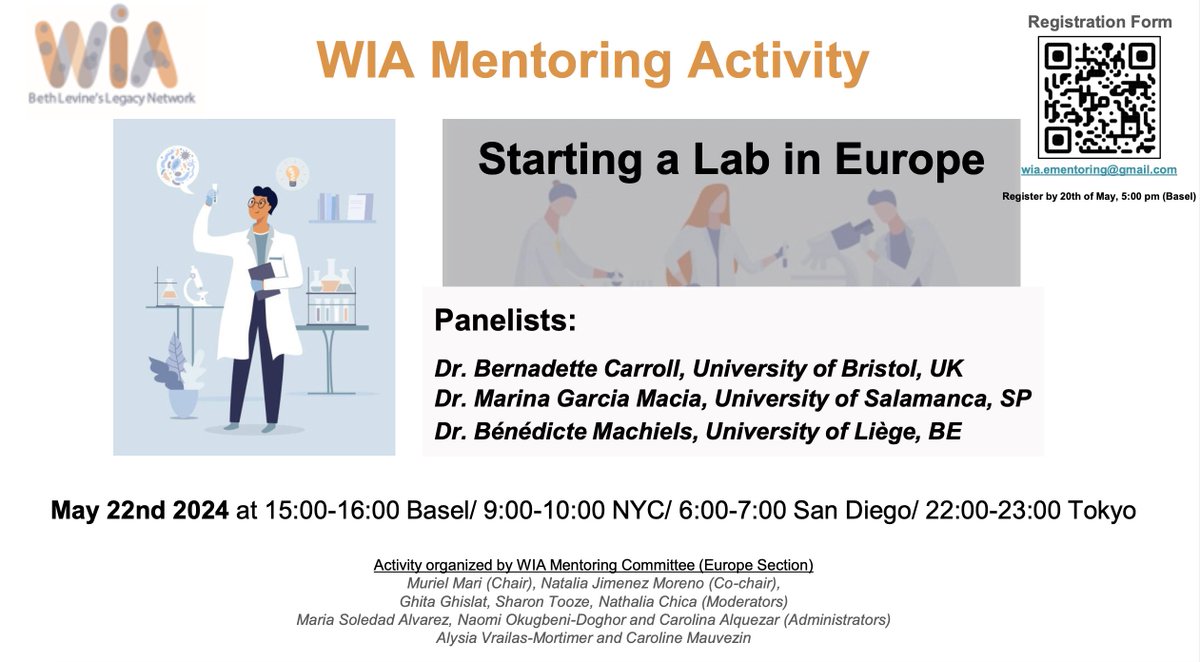 WIA
Beth Levine's Legacy Network

WIA Mentoring Activity

Registration Form

wia.ementoring@gmail.com

Register by 20th of May, 5:00 pm (Basel)

Starting a Lab in Europe

Panelists:

Dr. Bernadette Carroll, University of Bristol, UK
Dr. Marina Garcia Macia, University of Salamanca, SP
Dr. Bénédicte Machiels, University of Liège, BE

May 22nd 2024 at 15:00-16:00 Basel/ 9:00-10:00 NYC/ 6:00-7:00 San Diego/ 22:00-23:00 Tokyo

Activity organized by WIA Mentoring Committee (Europe Section)
Muriel Mari (Chair), Natalia Jimenez Moreno (Co-chair),
Ghita Ghislat, Sharon Tooze, Nathalia Chica (Moderators)
Maria Soledad Alvarez, Naomi Okugbeni-Doghor and Carolina Alquezar (Administrators)
Alysia Vrailas-Mortimer and Caroline Mauvezin